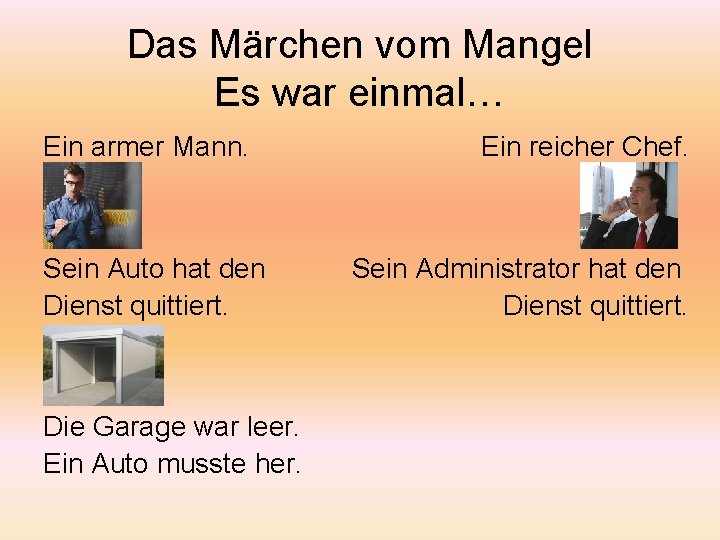 Das Märchen vom Mangel
Es war einmal…

Ein armer Mann.

Sein Auto hat den Dienst quittiert.

Die Garage war leer.
Ein Auto musste her.

Ein reicher Chef.

Sein Administrator hat den Dienst quittiert.